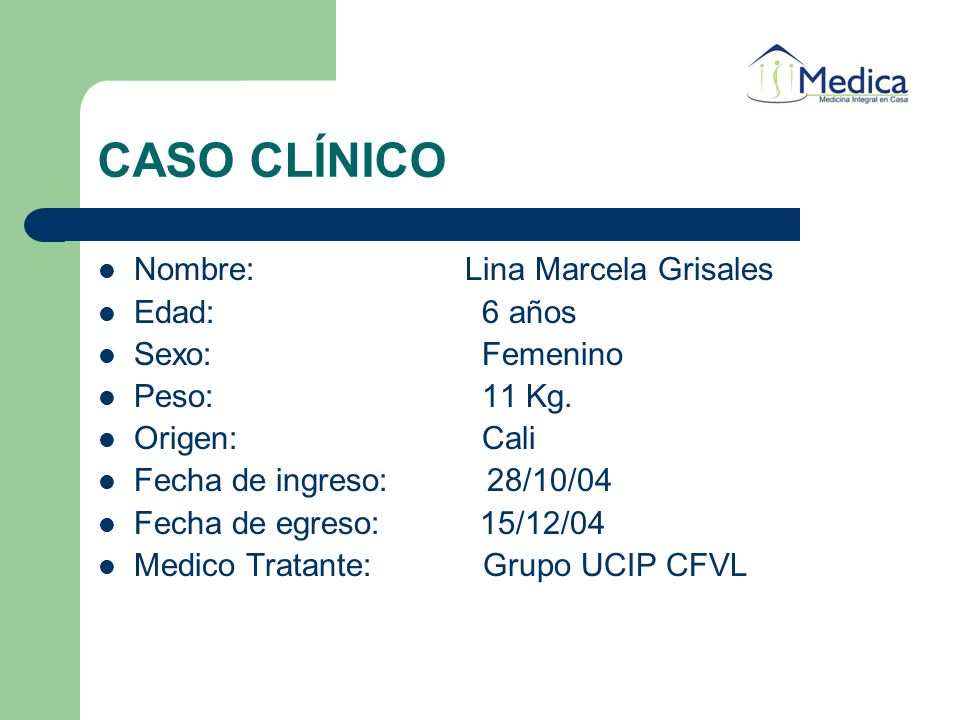 Medica
Medicina Integral en Casa

CASO CLÍNICO

- Nombre: Lina Marcela Grisales
- Edad: 6 años
- Sexo: Femenino
- Peso: 11 Kg.
- Origen: Cali
- Fecha de ingreso: 28/10/04
- Fecha de egreso: 15/12/04
- Medico Tratante: Grupo UCIP CFVL